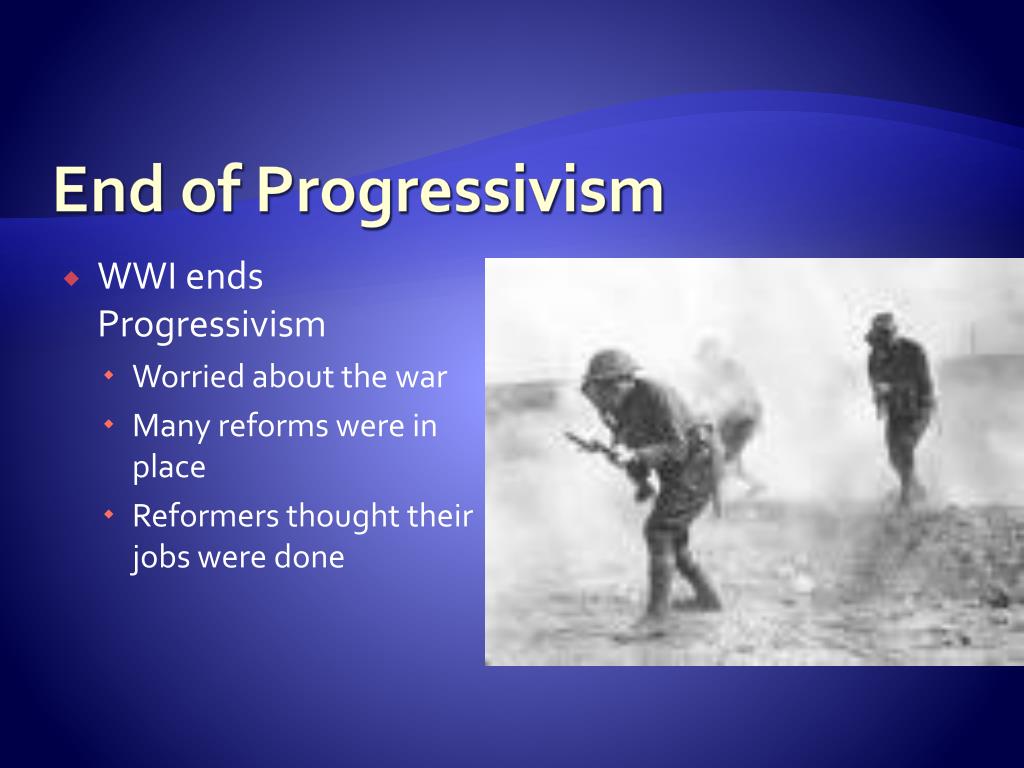 End of Progressivism

WWI ends Progressivism

Worried about the war

Many reforms were in place

Reformers thought their jobs were done